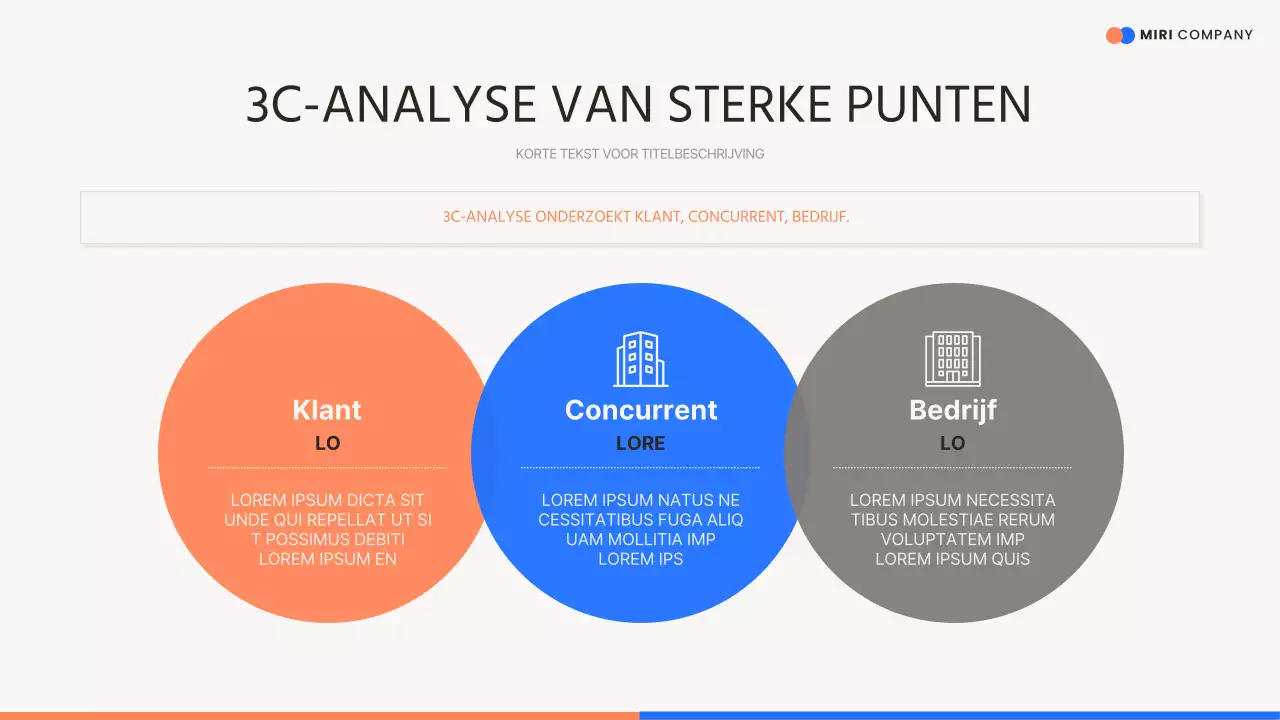 MIRI COMPANY

3C-ANALYSE VAN STERKE PUNTEN

KORTE TEKST VOOR TITELBESCHRIJVING

3C-ANALYSE ONDERZOEKT KLANT, CONCURRENT, BEDRIJF.

Klant
LO

LOREM IPSUM DICTA SIT UNDE QUI REPELLAT UT SI T POSSIMUS DEBITI LOREM IPSUM EN

Concurrent
LORE

LOREM IPSUM NATUS NE CESSITATIBUS FUGA ALIQ UAM MOLLITIA IMP LOREM IPS

Bedrijf
LO

LOREM IPSUM NECESSITA TIBUS MOLESTIAE RERUM VOLUPTATEM IMP LOREM IPSUM QUIS